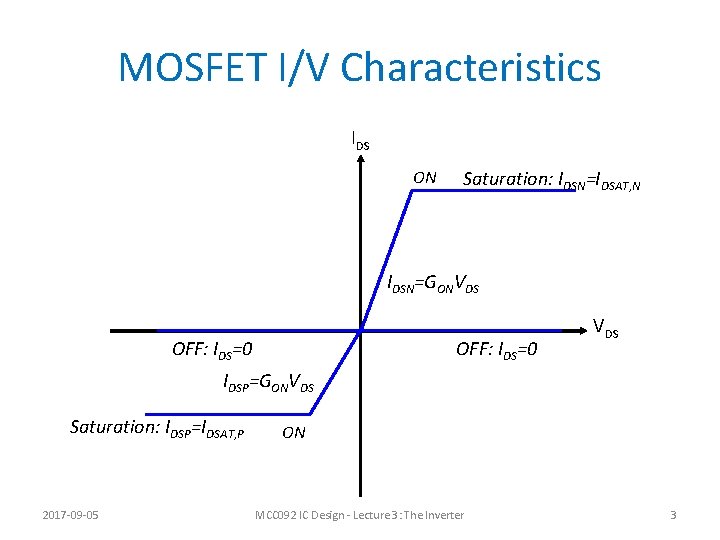 MOSFET I/V Characteristics

$I_{DS}$

ON

Saturation: $I_{DSN}=I_{DSAT,N}$

$I_{DSN}=G_{ON}V_{DS}$

$V_{DS}$

OFF: $I_{DS}=0$

OFF: $I_{DS}=0$

$I_{DSP}=G_{ON}V_{DS}$

Saturation: $I_{DSP}=I_{DSAT,P}$

ON

2017-09-05

MCC092 IC Design - Lecture 3 : The Inverter

3